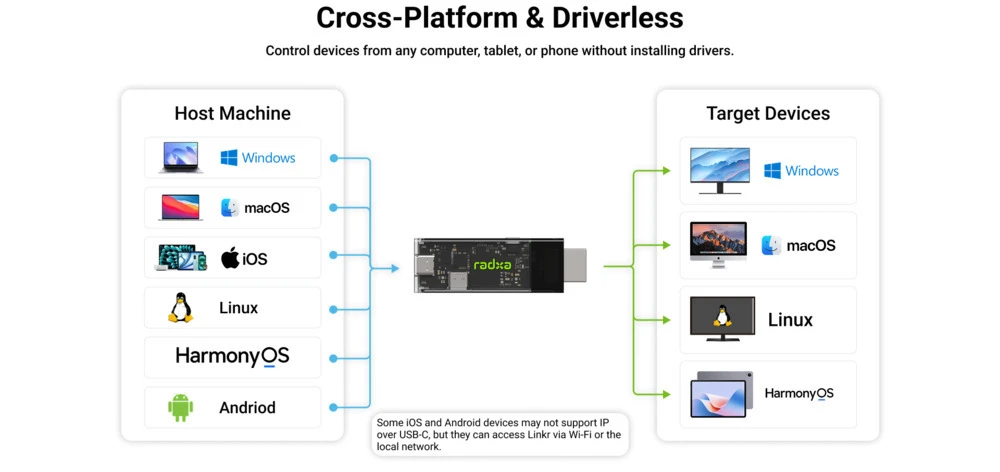 Cross-Platform & Driverless

Control devices from any computer, tablet, or phone without installing drivers.

Host Machine

Windows

macOS

iOS

Linux

HarmonyOS

Andriod

radxa

Some iOS and Android devices may not support IP over USB-C, but they can access Linkr via Wi-Fi or the local network.

Target Devices

Windows

macOS

Linux

HarmonyOS